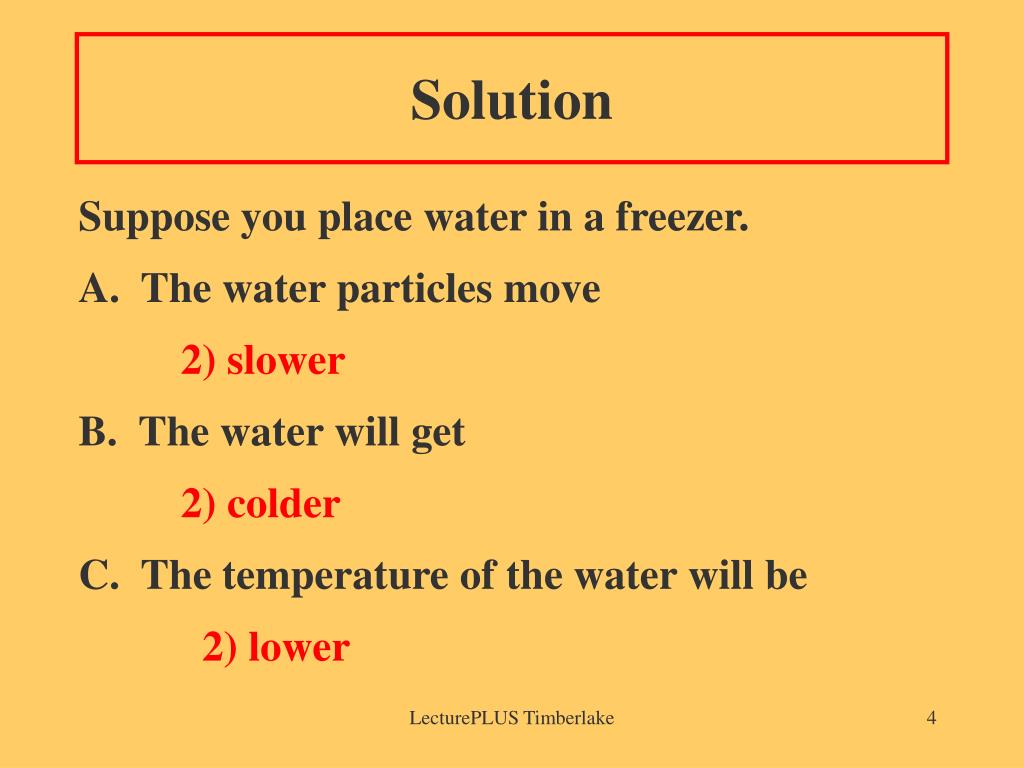 Solution

Suppose you place water in a freezer.

A. The water particles move

2) slower

B. The water will get

2) colder

C. The temperature of the water will be

2) lower

LecturePLUS Timberlake

4